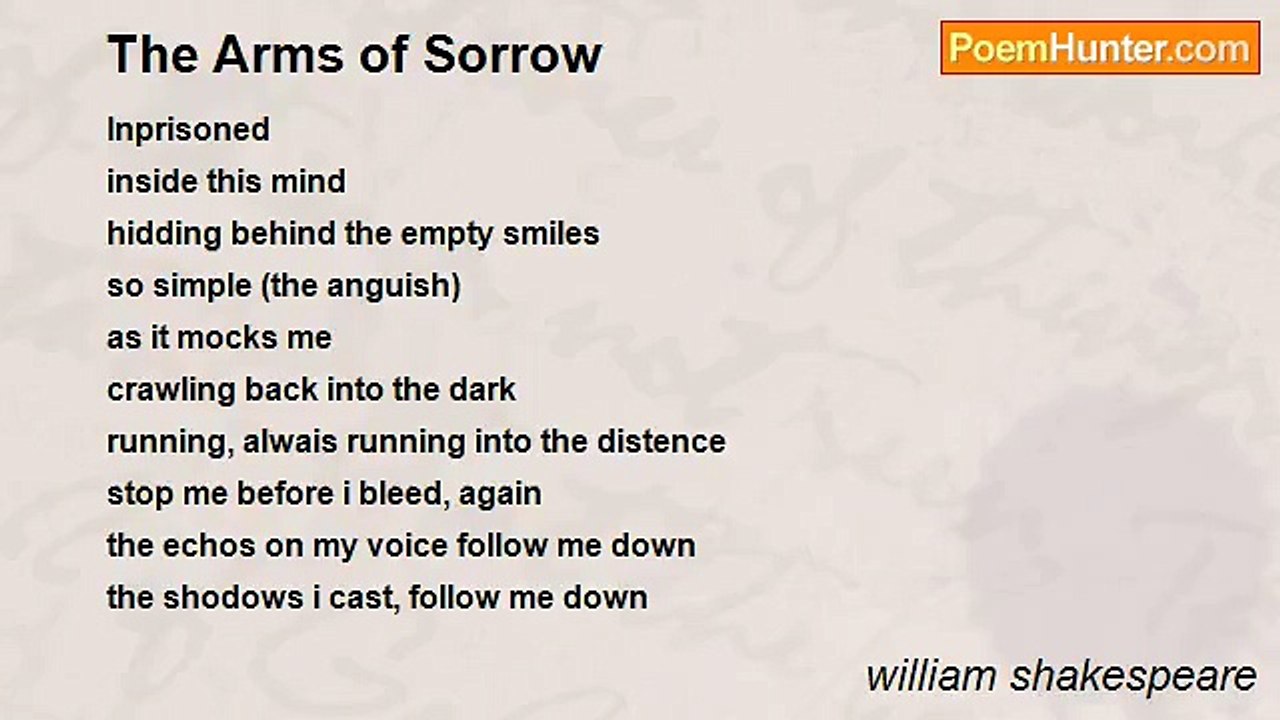 The Arms of Sorrow

PoemHunter.com

Inprisoned
inside this mind
hidding behind the empty smiles
so simple (the anguish)
as it mocks me
crawling back into the dark
running, alwais running into the distence
stop me before i bleed, again
the echos on my voice follow me down
the shodows i cast, follow me down

william shakespeare